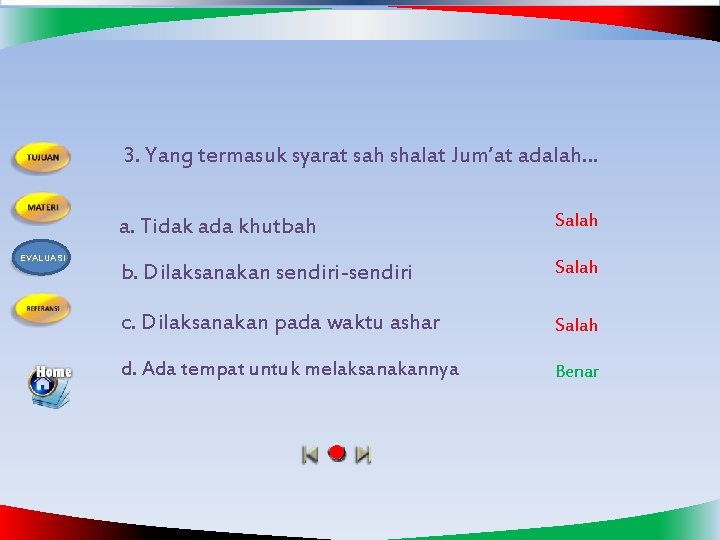 TUJUAN

MATERI

EVALUASI

REFERANSI

Home

3. Yang termasuk syarat sah shalat Jum'at adalah...

a. Tidak ada khutbah

Salah

b. Dilaksanakan sendiri-sendiri

Salah

c. Dilaksanakan pada waktu ashar

Salah

d. Ada tempat untuk melaksanakannya

Benar